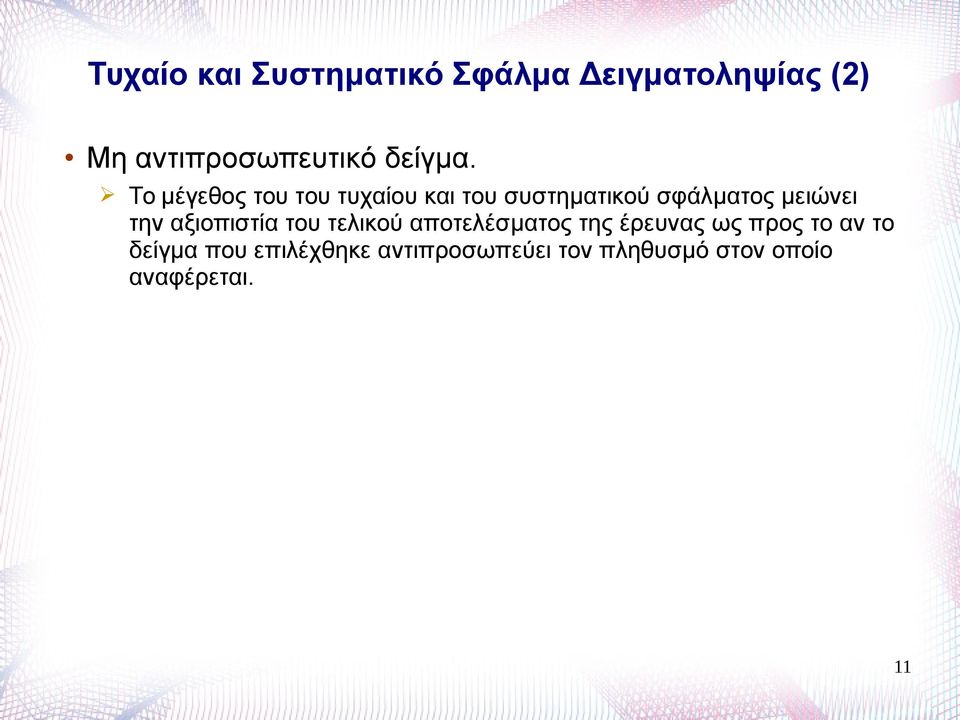 Τυχαίο και Συστηματικό Σφάλμα Δειγματοληψίας (2)

• Μη αντιπροσωπευτικό δείγμα.

➢ Το μέγεθος του του τυχαίου και του συστηματικού σφάλματος μειώνει την αξιοπιστία του τελικού αποτελέσματος της έρευνας ως προς το αν το δείγμα που επιλέχθηκε αντιπροσωπεύει τον πληθυσμό στον οποίο αναφέρεται.

11